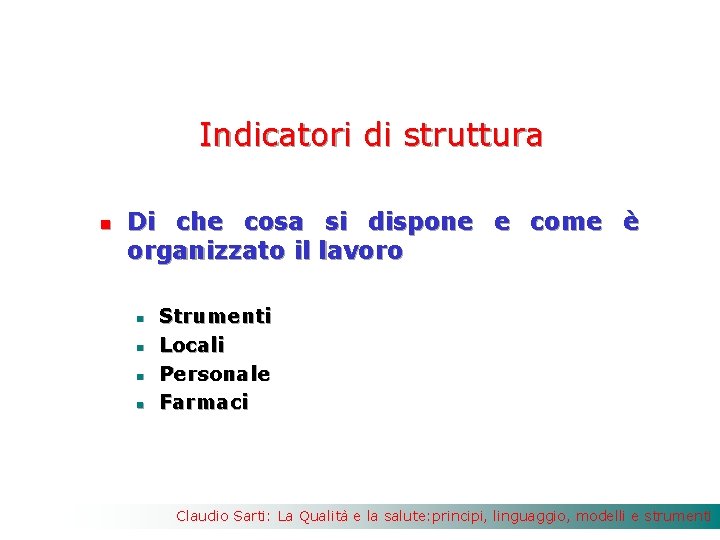 Indicatori di struttura

Di che cosa si dispone e come è organizzato il lavoro

Strumenti
Locali
Personale
Farmaci

Claudio Sarti: La Qualità e la salute:principi, linguaggio, modelli e strumenti